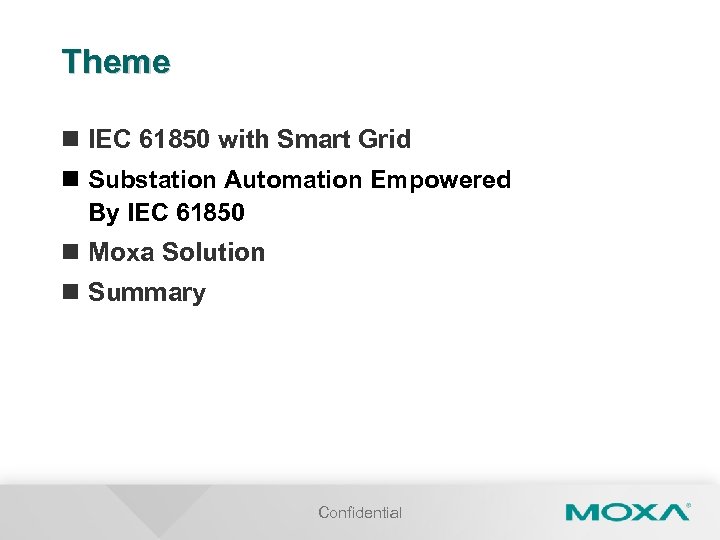 Theme

■ IEC 61850 with Smart Grid

■ Substation Automation Empowered By IEC 61850

■ Moxa Solution

■ Summary

Confidential

MOXA®